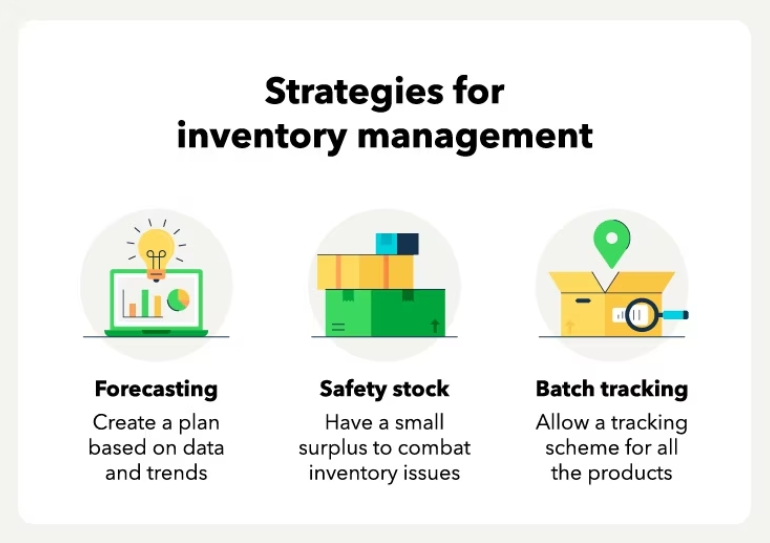 Strategies for inventory management

Forecasting
Create a plan based on data and trends

Safety stock
Have a small surplus to combat inventory issues

Batch tracking
Allow a tracking scheme for all the products